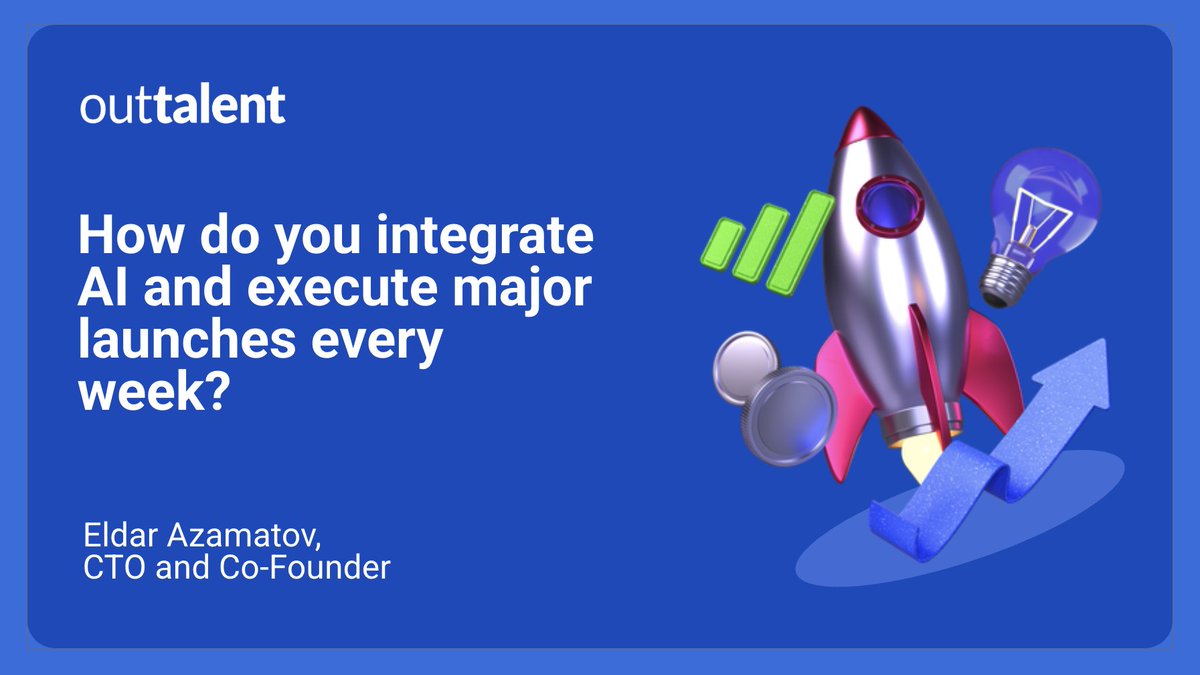 outtalent

How do you integrate AI and execute major launches every week?

Eldar Azamatov,
CTO and Co-Founder